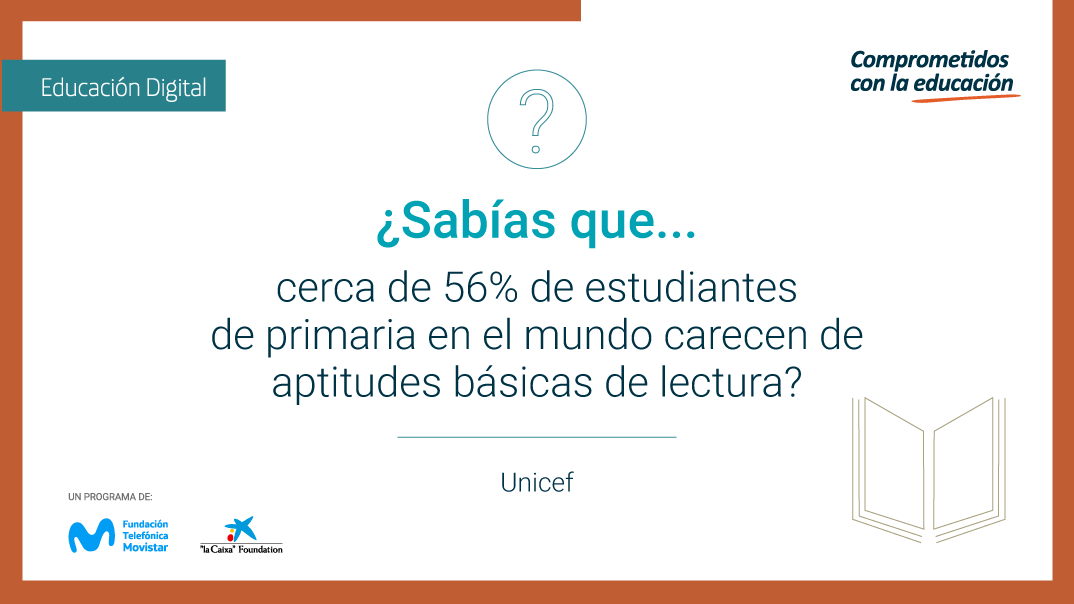 Educación Digital

Comprometidos con la educación

?

¿Sabías que...

cerca de 56% de estudiantes de primaria en el mundo carecen de aptitudes básicas de lectura?

Unicef

UN PROGRAMA DE:

Fundación Telefónica Movistar

"la Caixa" Foundation